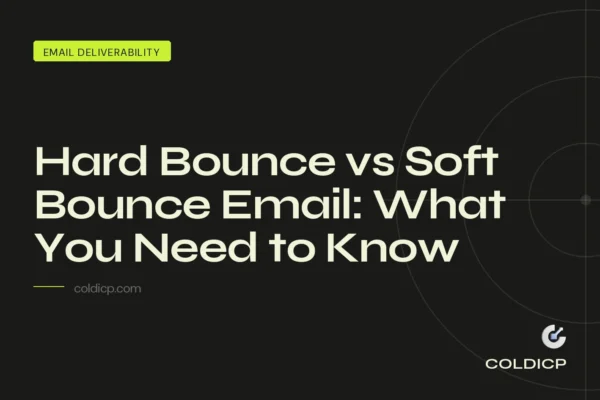 EMAIL DELIVERABILITY

Hard Bounce vs Soft Bounce Email: What You Need to Know

coldicp.com

COLDICP